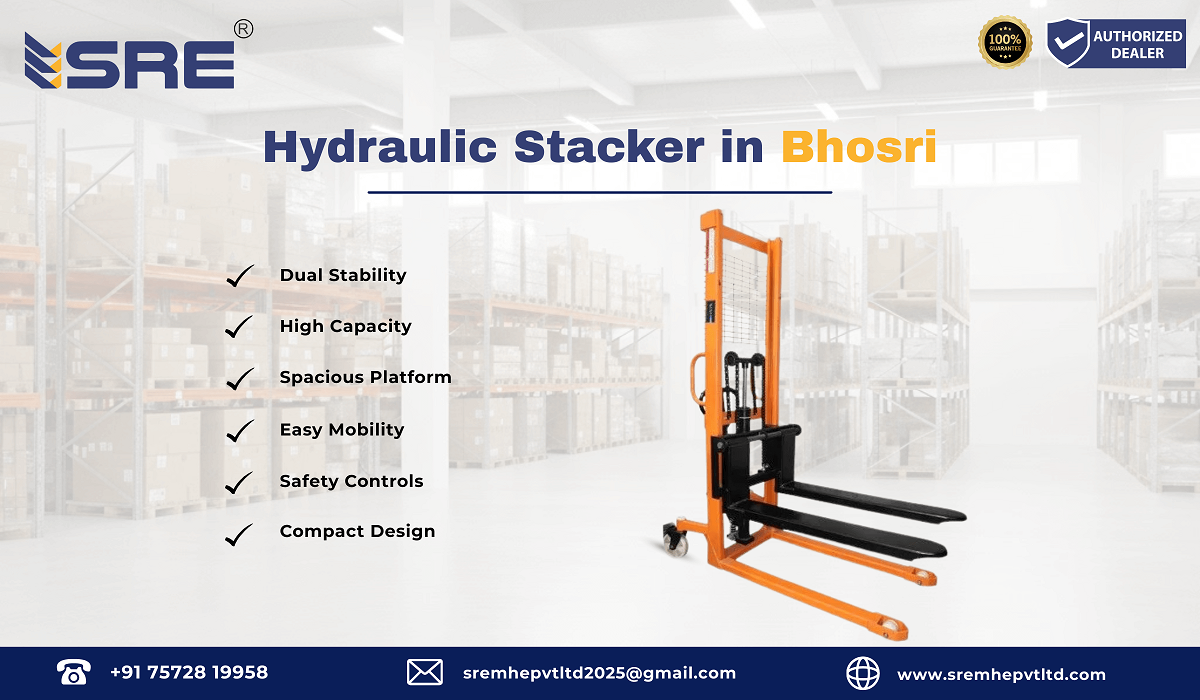 SRE®

100% GUARANTEE

AUTHORIZED DEALER

Hydraulic Stacker in Bhosri

Dual Stability

High Capacity

Spacious Platform

Easy Mobility

Safety Controls

Compact Design

+91 75728 19958

sremhepvtltd2025@gmail.com

www.sremhepvtltd.com